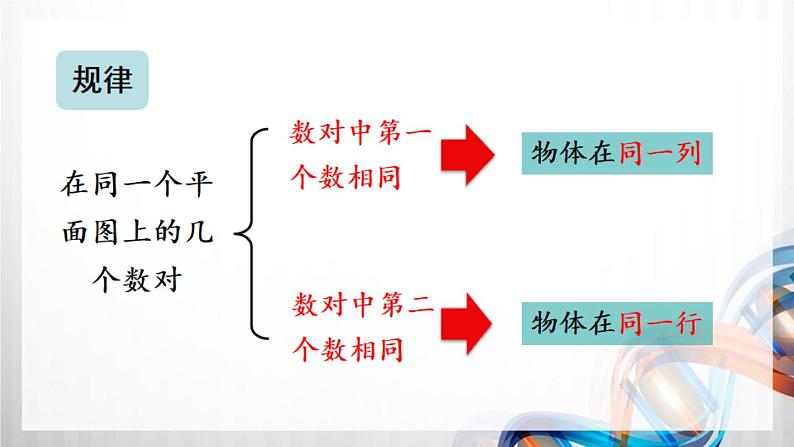 规律

在同一个平面图上的几个数对

数对中第一个数相同

物体在同一列

数对中第二个数相同

物体在同一行